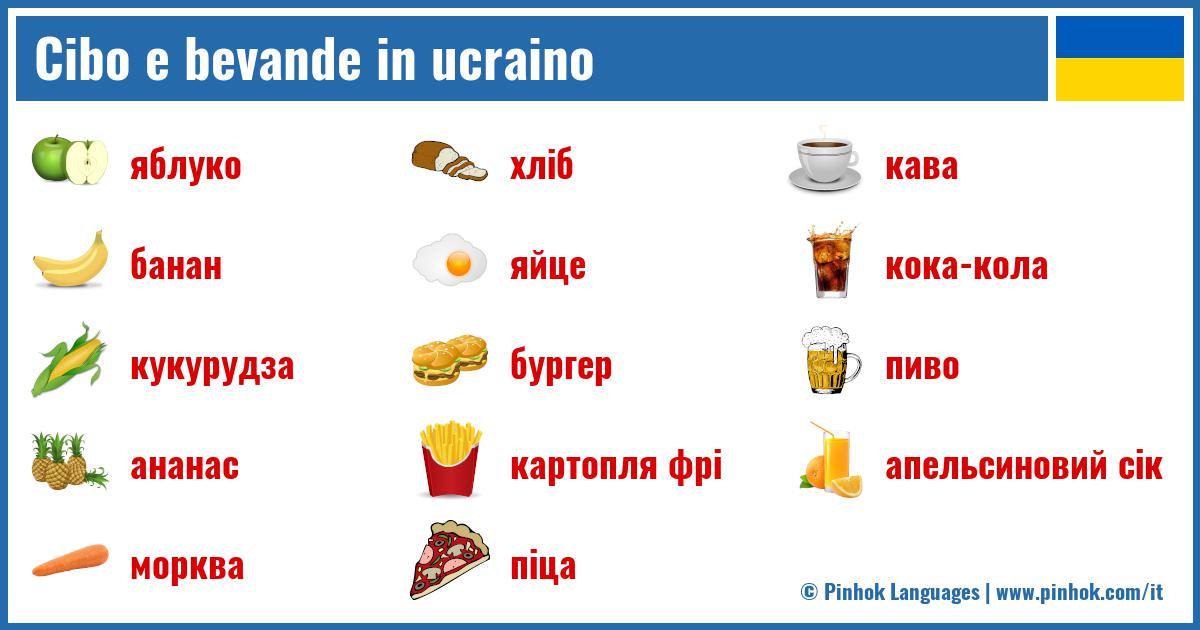 Cibo e bevande in ucraino

яблуко

банан

кукурудза

ананас

морква

хліб

яйце

бургер

картопля фрі

піца

кава

кока-кола

пиво

апельсиновий сік

© Pinhok Languages | www.pinhok.com/it